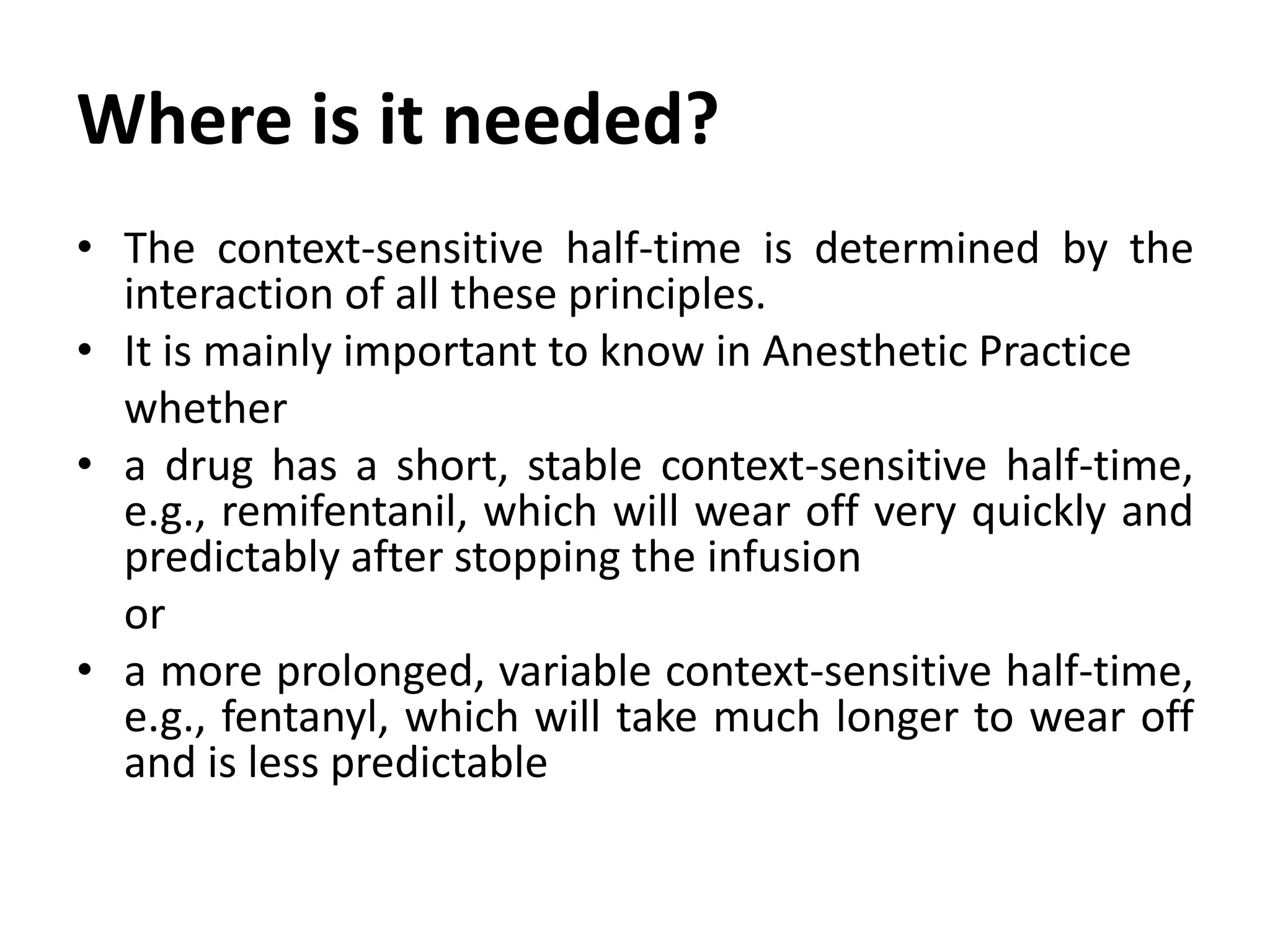 Where is it needed?

• The context-sensitive half-time is determined by the interaction of all these principles.

• It is mainly important to know in Anesthetic Practice whether

• a drug has a short, stable context-sensitive half-time, e.g., remifentanil, which will wear off very quickly and predictably after stopping the infusion

or

• a more prolonged, variable context-sensitive half-time, e.g., fentanyl, which will take much longer to wear off and is less predictable